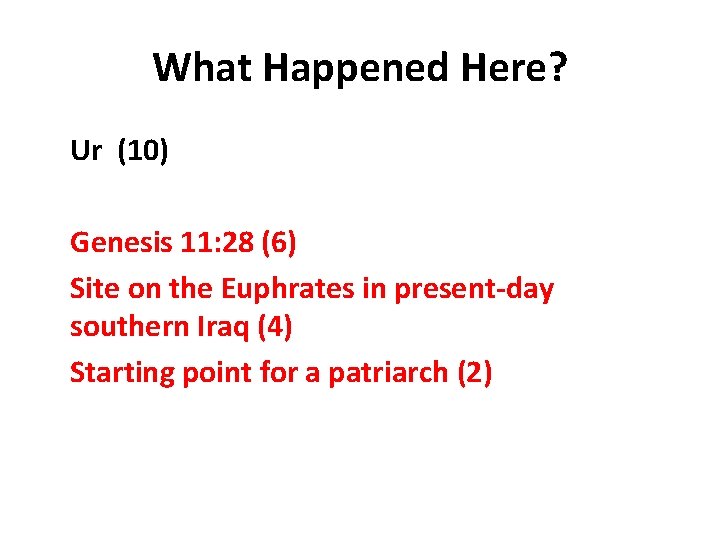 What Happened Here?

Ur (10)

Genesis 11:28 (6)

Site on the Euphrates in present-day southern Iraq (4)

Starting point for a patriarch (2)